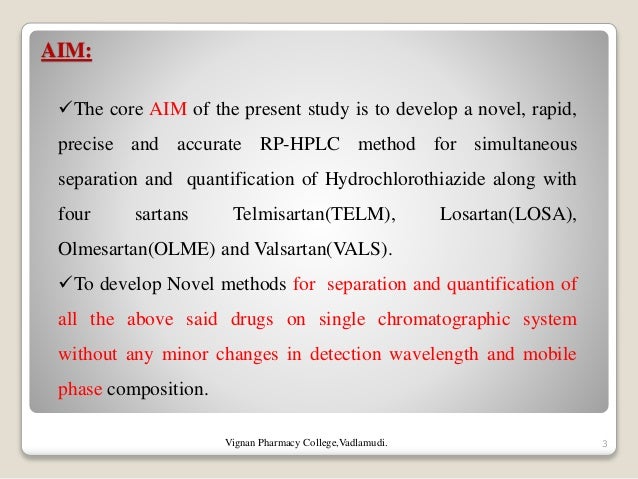 AIM:

✓The core AIM of the present study is to develop a novel, rapid, precise and accurate RP-HPLC method for simultaneous separation and quantification of Hydrochlorothiazide along with four sartans Telmisartan(TELM), Losartan(LOSA), Olmesartan(OLME) and Valsartan(VALS).

✓To develop Novel methods for separation and quantification of all the above said drugs on single chromatographic system without any minor changes in detection wavelength and mobile phase composition.

Vignan Pharmacy College,Vadlamudi.

3